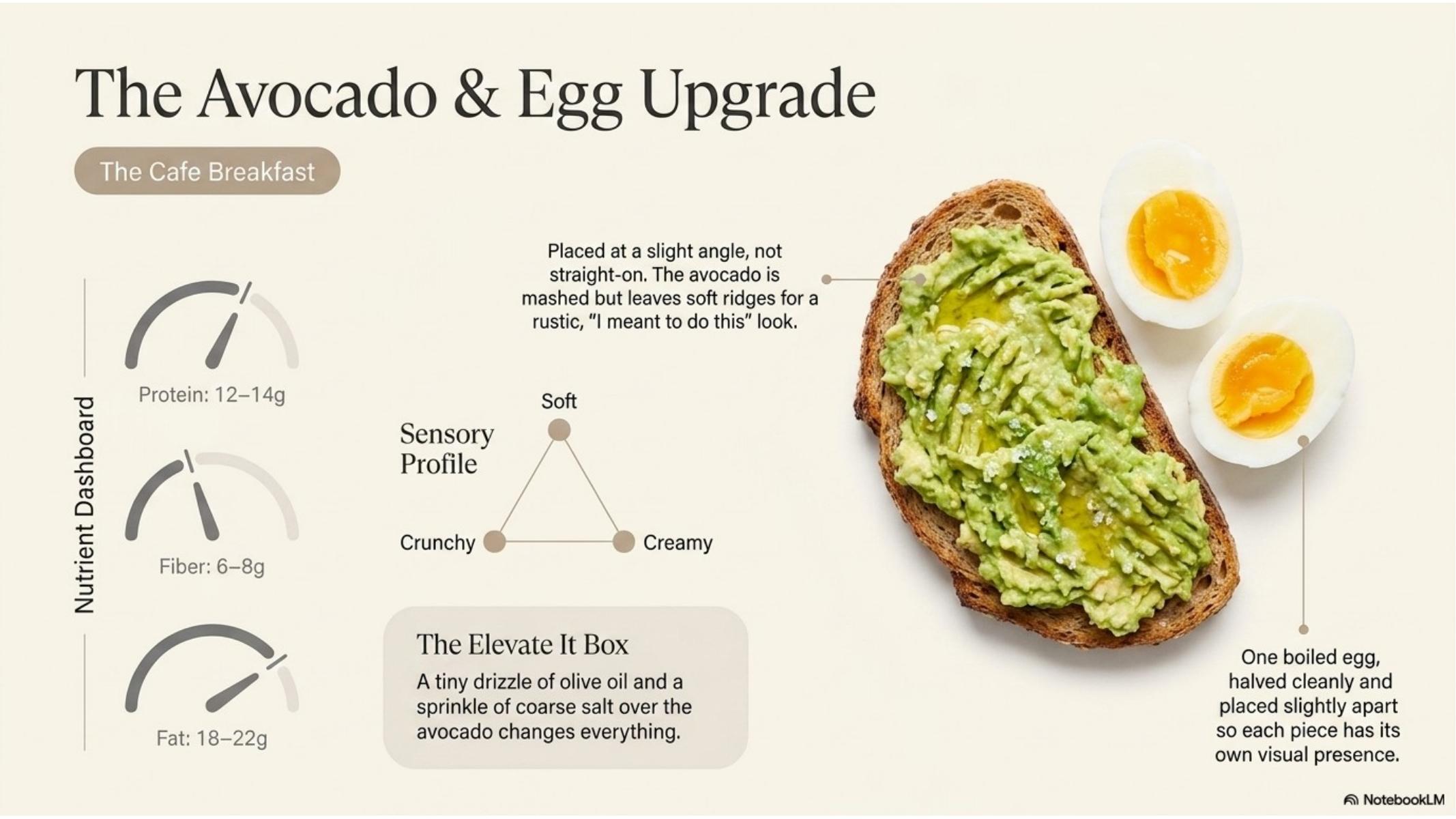 The Avocado & Egg Upgrade

The Cafe Breakfast

Nutrient Dashboard

Protein: 12–14g

Fiber: 6–8g

Fat: 18–22g

Placed at a slight angle, not straight-on. The avocado is mashed but leaves soft ridges for a rustic, "I meant to do this" look.

Sensory Profile

Soft

Crunchy

Creamy

The Elevate It Box

A tiny drizzle of olive oil and a sprinkle of coarse salt over the avocado changes everything.

One boiled egg, halved cleanly and placed slightly apart so each piece has its own visual presence.

NotebookLM